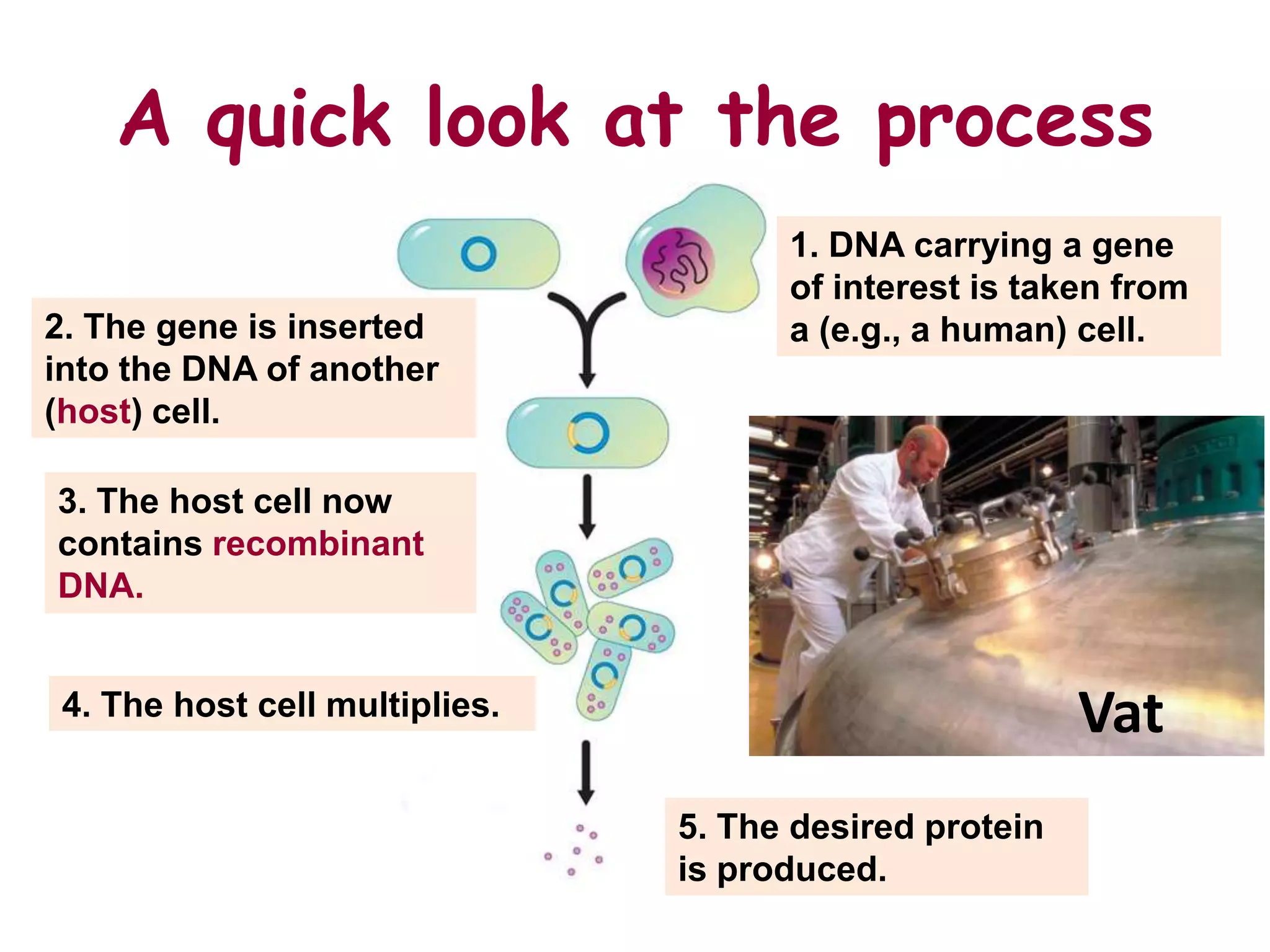 A quick look at the process

1. DNA carrying a gene of interest is taken from a (e.g., a human) cell.

2. The gene is inserted into the DNA of another (host) cell.

3. The host cell now contains recombinant DNA.

4. The host cell multiplies.

Vat

5. The desired protein is produced.